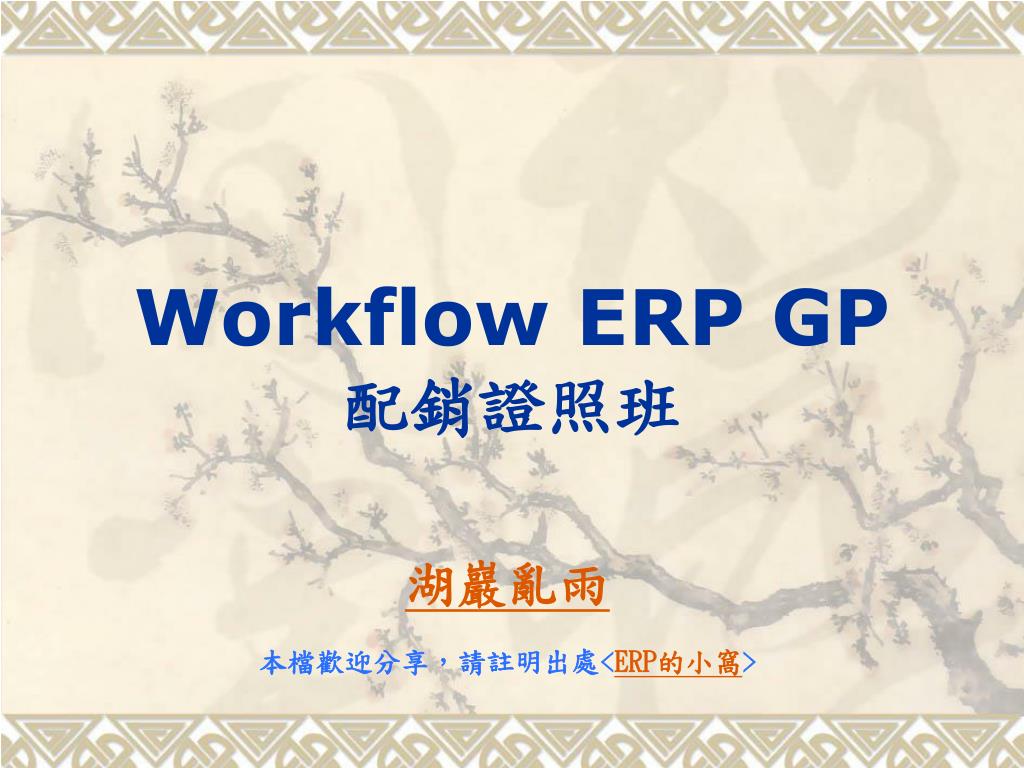 Workflow ERP GP
配銷證照班

湖巖亂雨

本檔歡迎分享，請註明出處<ERP的小窩>